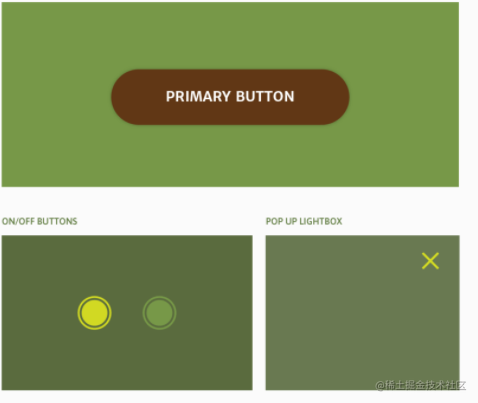 PRIMARY BUTTON

ON/OFF BUTTONS

POP UP LIGHTBOX

@稀土掘金技术社区